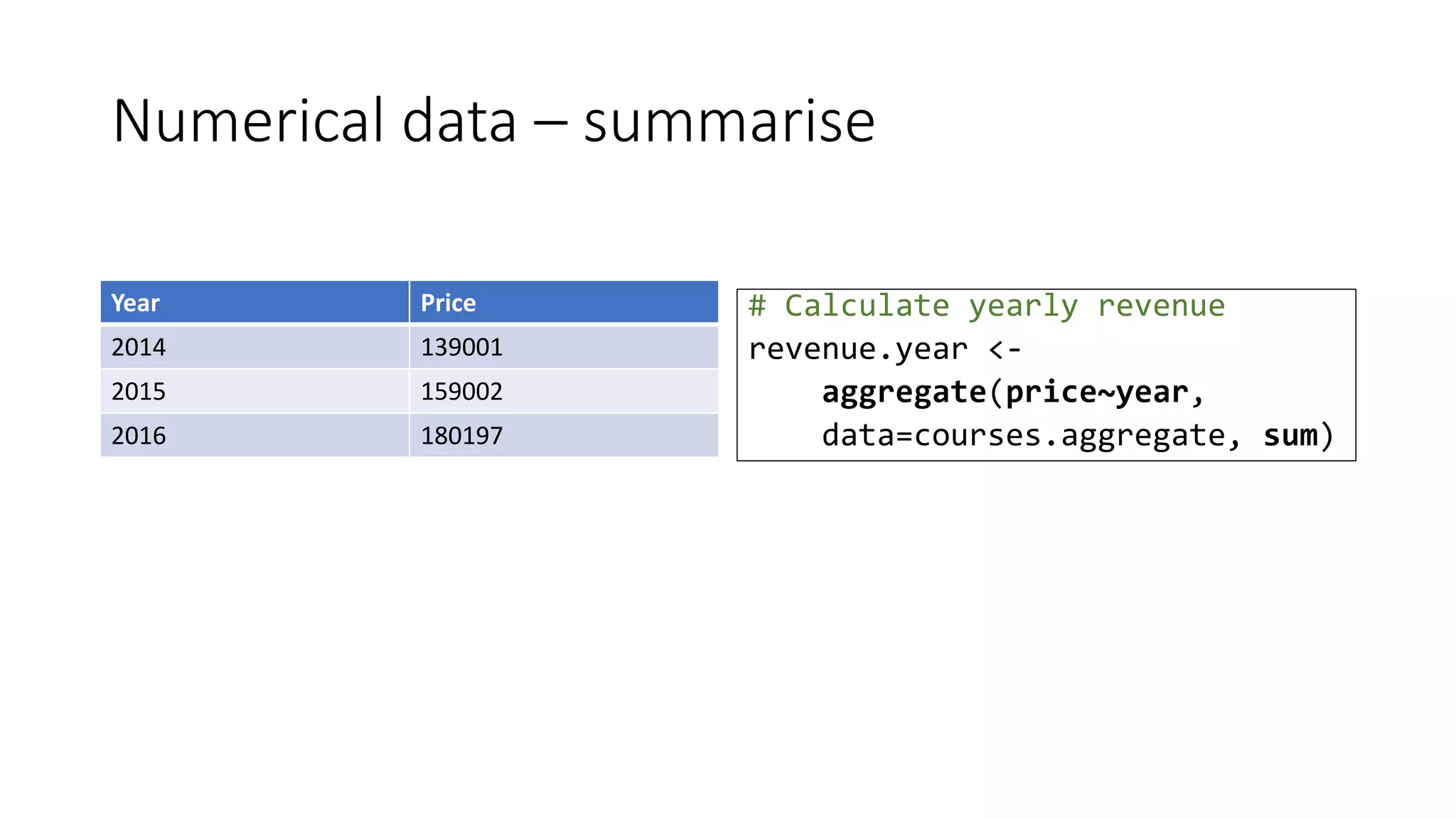 Numerical data – summarise

| Year | Price |
|---|---|
| 2014 | 139001 |
| 2015 | 159002 |
| 2016 | 180197 |

# Calculate yearly revenue
revenue.year <-
aggregate(price~year,
data=courses.aggregate, sum)